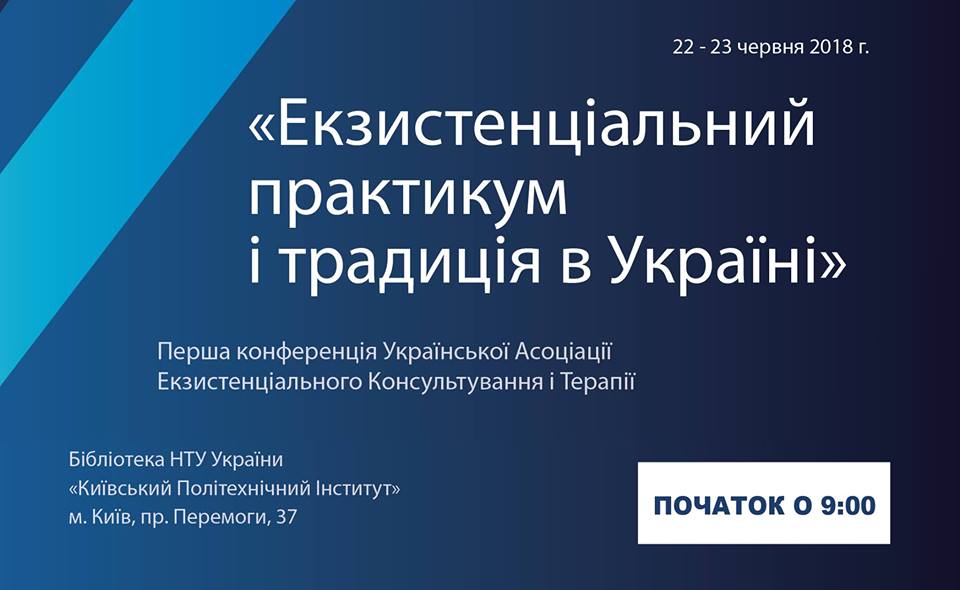 22 - 23 червня 2018 г.

«Екзистенціальний практикум і традиція в Україні»

Перша конференція Української Асоціації Екзистенціального Консультування і Терапії

Бібліотека НТУ України
«Київський Політехнічний Інститут»
м. Київ, пр. Перемоги, 37

ПОЧАТОК О 9:00